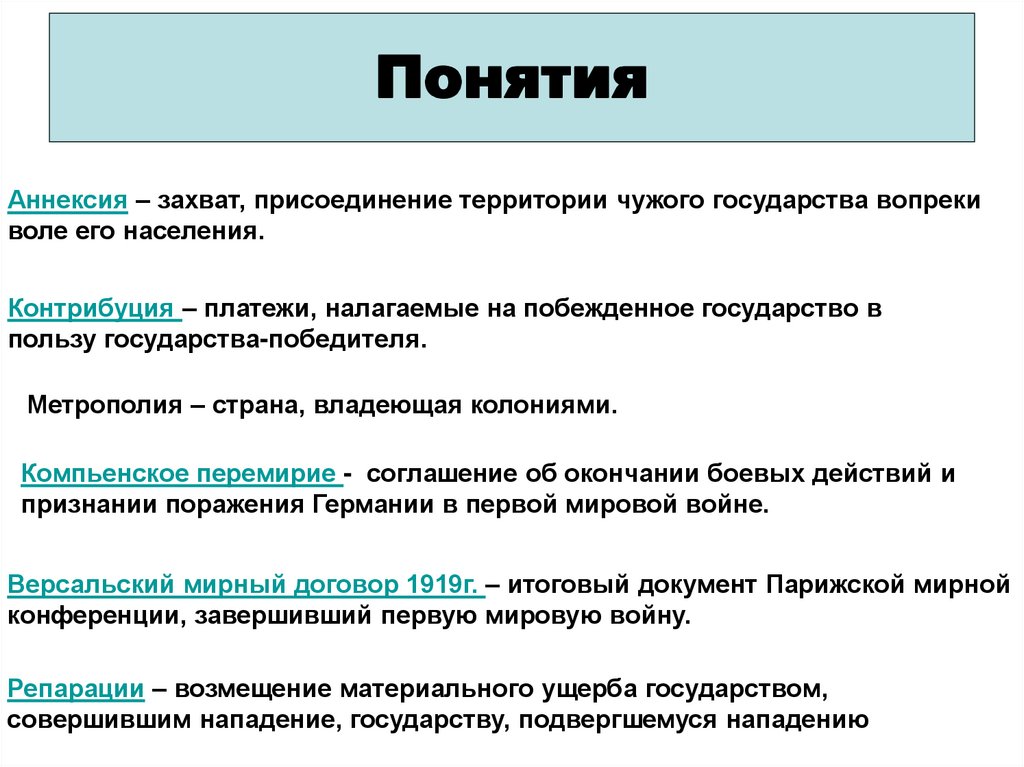 Понятия

Аннексия – захват, присоединение территории чужого государства вопреки воле его населения.

Контрибуция – платежи, налагаемые на побежденное государство в пользу государства-победителя.

Метрополия – страна, владеющая колониями.

Компьенское перемирие - соглашение об окончании боевых действий и признании поражения Германии в первой мировой войне.

Версальский мирный договор 1919г. – итоговый документ Парижской мирной конференции, завершивший первую мировую войну.

Репарации – возмещение материального ущерба государством, совершившим нападение, государству, подвергшемуся нападению